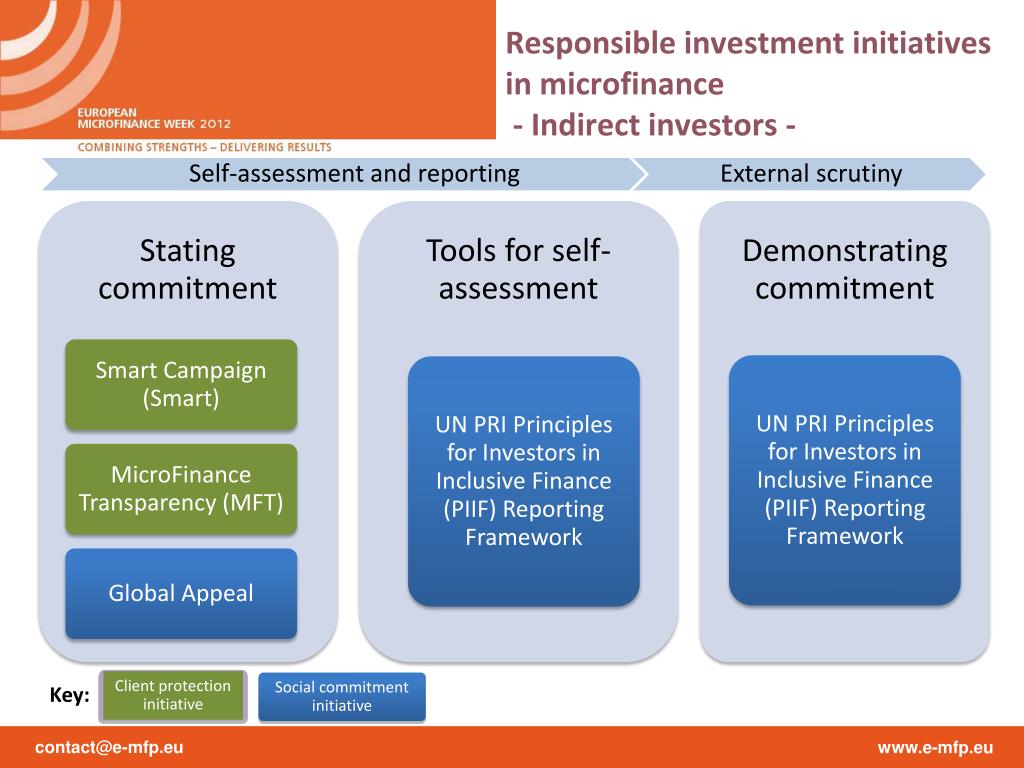 EUROPEAN
MICROFINANCE WEEK 2012
COMBINING STRENGTHS – DELIVERING RESULTS

Responsible investment initiatives in microfinance
- Indirect investors -

Self-assessment and reporting

External scrutiny

Stating commitment

Smart Campaign (Smart)

MicroFinance Transparency (MFT)

Global Appeal

Tools for self-assessment

UN PRI Principles for Investors in Inclusive Finance (PIIF) Reporting Framework

Demonstrating commitment

UN PRI Principles for Investors in Inclusive Finance (PIIF) Reporting Framework

Key: Client protection initiative

Social commitment initiative

contact@e-mfp.eu

www.e-mfp.eu